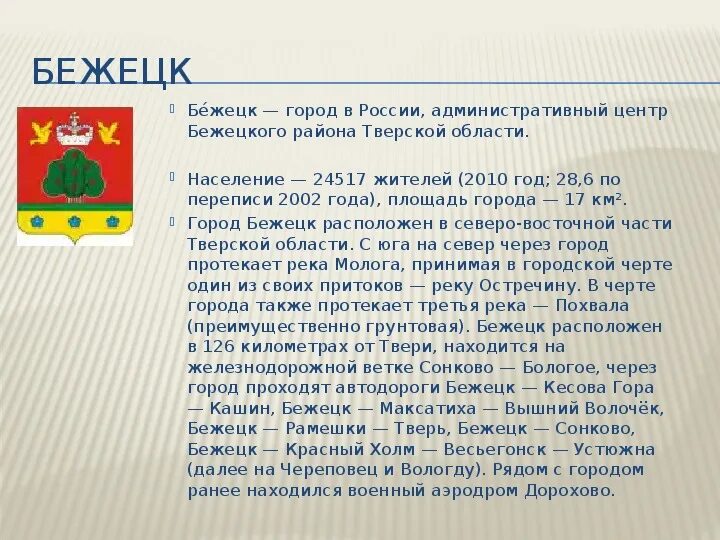 БЕЖЕЦК

Бе́жецк — город в России, административный центр Бежецкого района Тверской области.

Население — 24517 жителей (2010 год; 28,6 по переписи 2002 года), площадь города — 17 км².

Город Бежецк расположен в северо-восточной части Тверской области. С юга на север через город протекает река Молога, принимая в городской черте один из своих притоков — реку Остречину. В черте города также протекает третья река — Похвала (преимущественно грунтовая). Бежецк расположен в 126 километрах от Твери, находится на железнодорожной ветке Сонково — Бологое, через город проходят автодороги Бежецк — Кесова Гора — Кашин, Бежецк — Максатиха — Вышний Волочёк, Бежецк — Рамешки — Тверь, Бежецк — Сонково, Бежецк — Красный Холм — Весьегонск — Устюжна (далее на Череповец и Вологду). Рядом с городом ранее находился военный аэродром Дорохово.